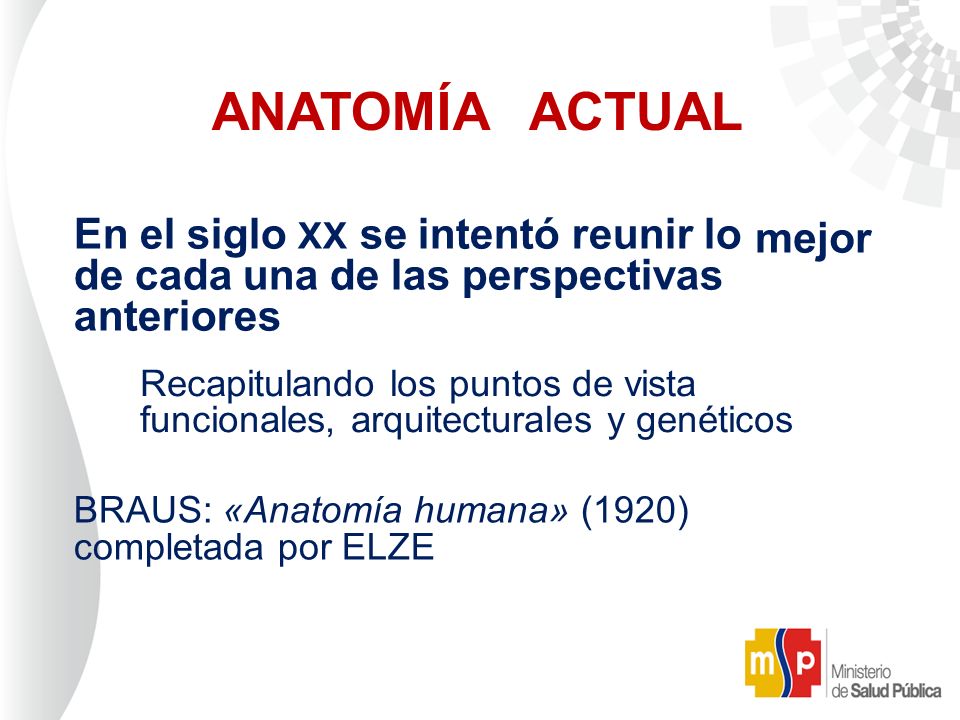 ANATOMÍA ACTUAL

En el siglo XX se intentó reunir lo mejor de cada una de las perspectivas anteriores

Recapitulando los puntos de vista funcionales, arquitecturales y genéticos

BRAUS: «Anatomía humana» (1920) completada por ELZE

msp

Ministerio de Salud Pública